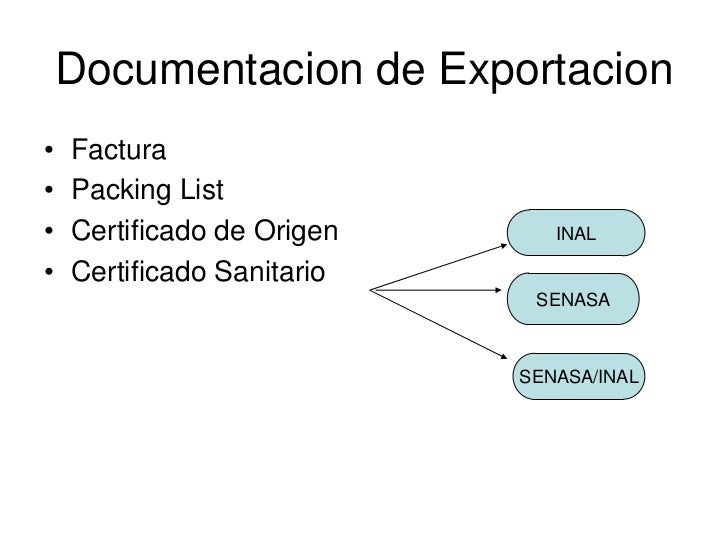 Documentacion de Exportacion

• Factura
• Packing List
• Certificado de Origen
• Certificado Sanitario

INAL

SENASA

SENASA/INAL